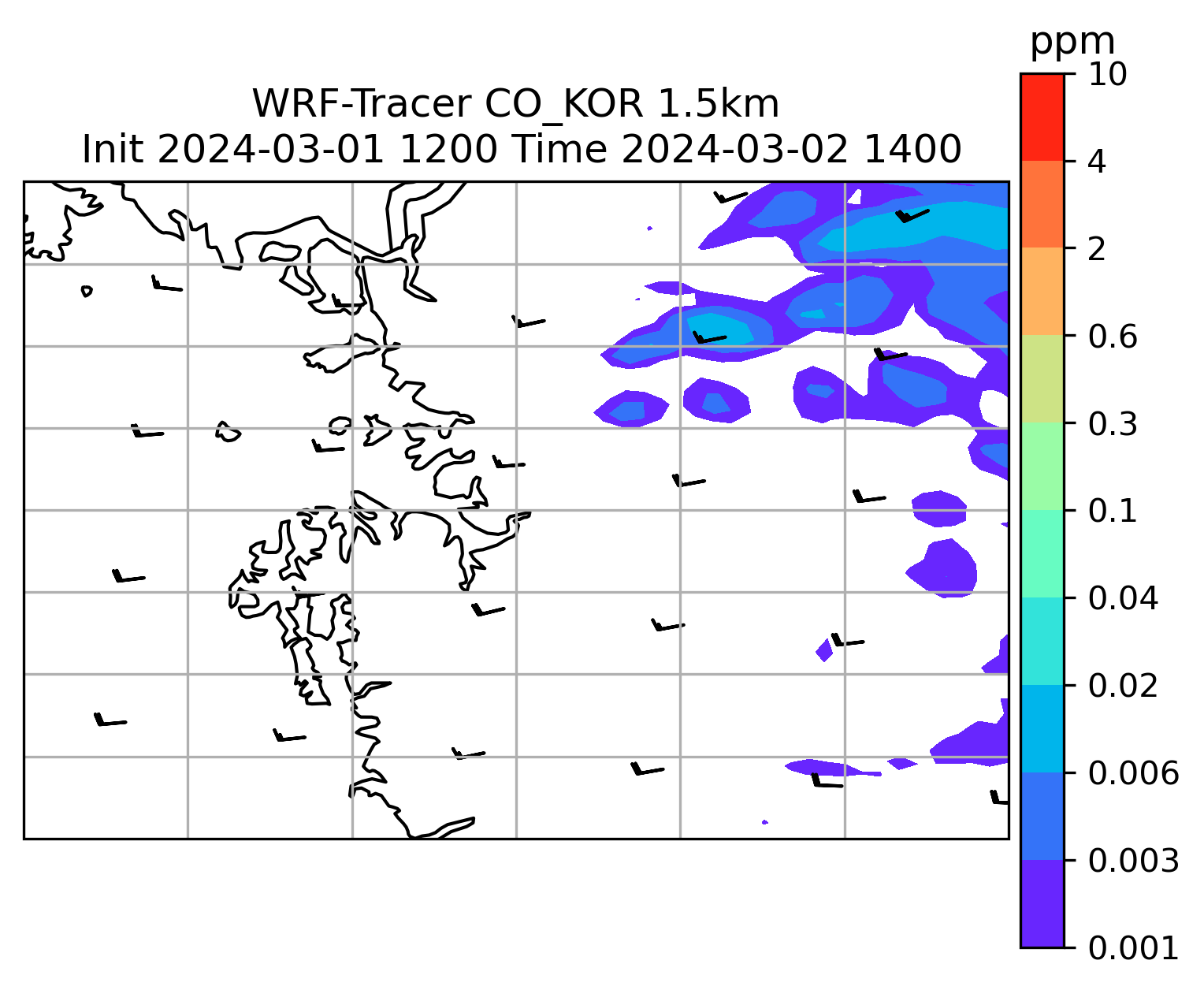 WRF-Tracer CO_KOR 1.5km
Init 2024-03-01 1200 Time 2024-03-02 1400

ppm
10
4
2
0.6
0.3
0.1
0.04
0.02
0.006
0.003
0.001